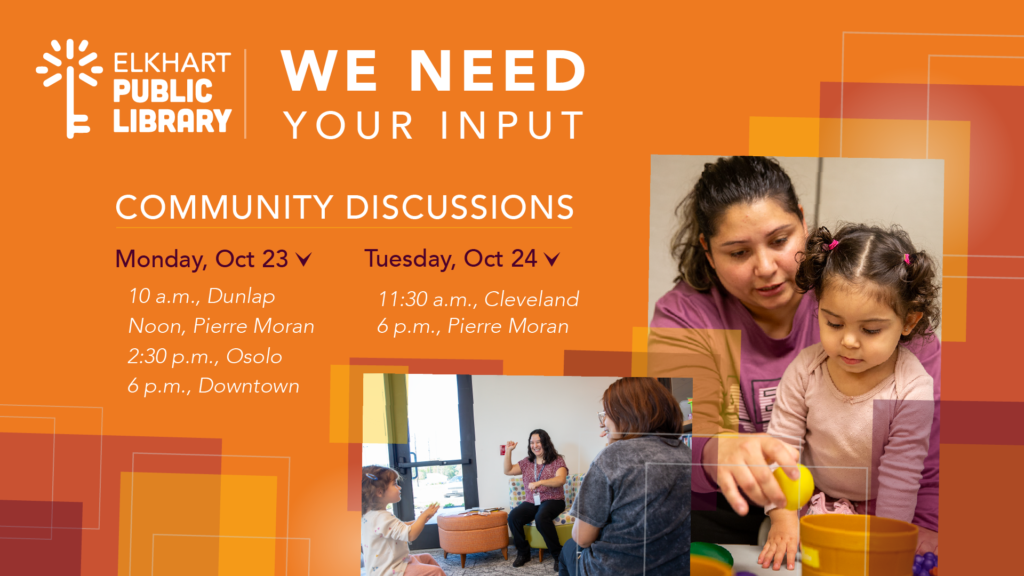 ELKHART PUBLIC LIBRARY

WE NEED YOUR INPUT

COMMUNITY DISCUSSIONS

Monday, Oct 23

10 a.m., Dunlap
Noon, Pierre Moran
2:30 p.m., Osolo
6 p.m., Downtown

Tuesday, Oct 24

11:30 a.m., Cleveland
6 p.m., Pierre Moran